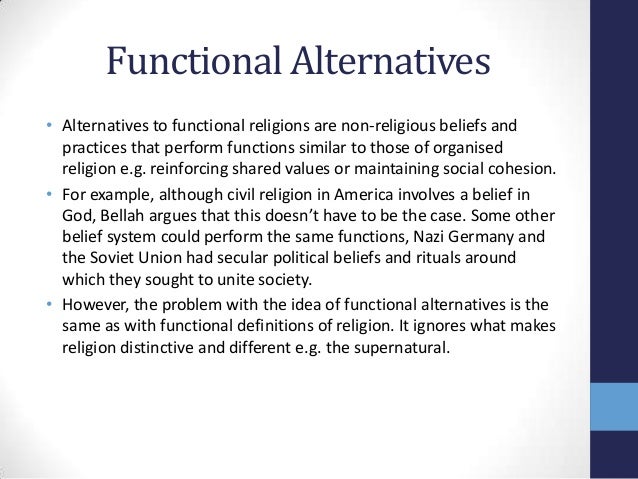 Functional Alternatives

• Alternatives to functional religions are non-religious beliefs and practices that perform functions similar to those of organised religion e.g. reinforcing shared values or maintaining social cohesion.
• For example, although civil religion in America involves a belief in God, Bellah argues that this doesn't have to be the case. Some other belief system could perform the same functions, Nazi Germany and the Soviet Union had secular political beliefs and rituals around which they sought to unite society.
• However, the problem with the idea of functional alternatives is the same as with functional definitions of religion. It ignores what makes religion distinctive and different e.g. the supernatural.